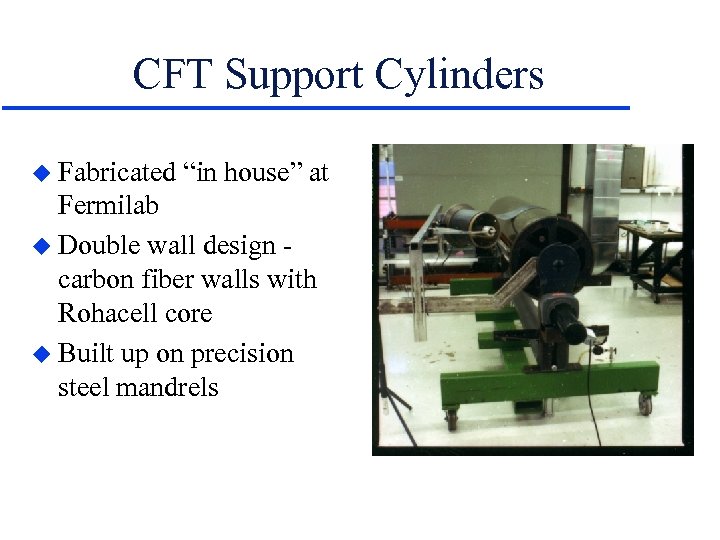 CFT Support Cylinders

◆ Fabricated “in house” at Fermilab

◆ Double wall design - carbon fiber walls with Rohacell core

◆ Built up on precision steel mandrels